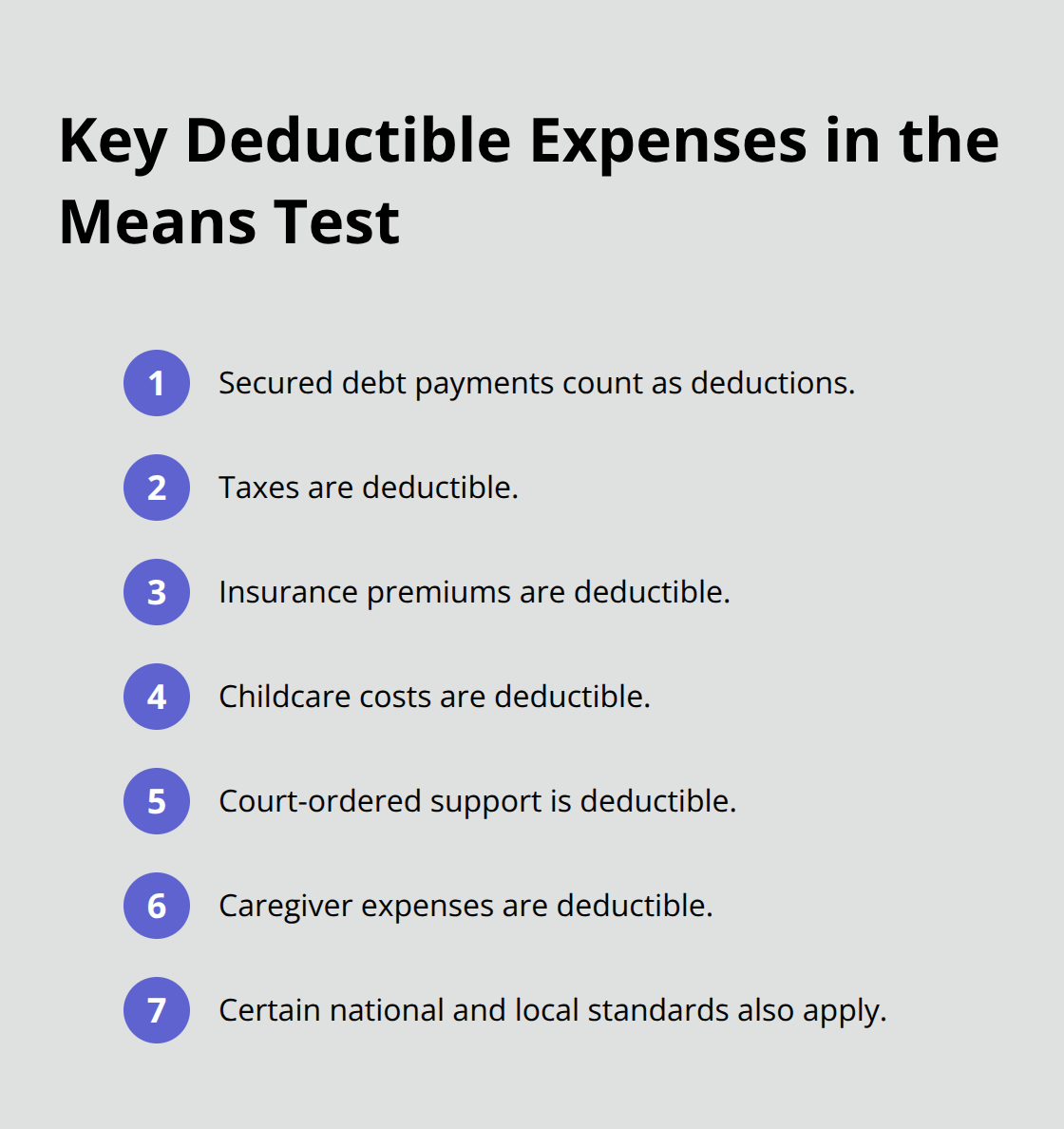 Key Deductible Expenses in the Means Test

1 Secured debt payments count as deductions.

2 Taxes are deductible.

3 Insurance premiums are deductible.

4 Childcare costs are deductible.

5 Court-ordered support is deductible.

6 Caregiver expenses are deductible.

7 Certain national and local standards also apply.